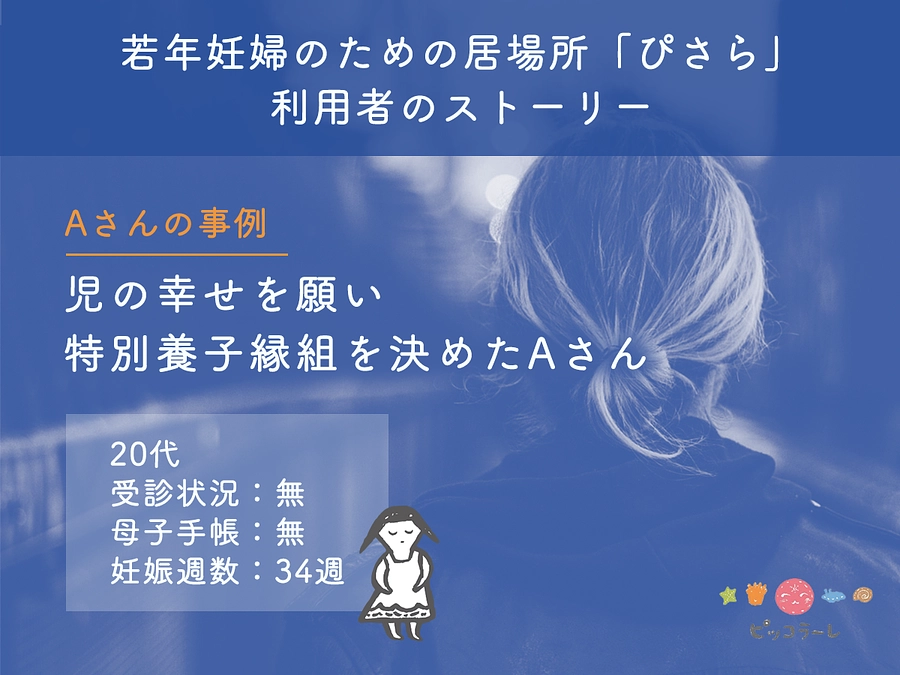 若年妊婦のための居場所「ぴさら」
利用者のストーリー

Aさんの事例

児の幸せを願い
特別養子縁組を決めたAさん

20代
受診状況：無
母子手帳：無
妊娠週数：34週

ピッコラーレ